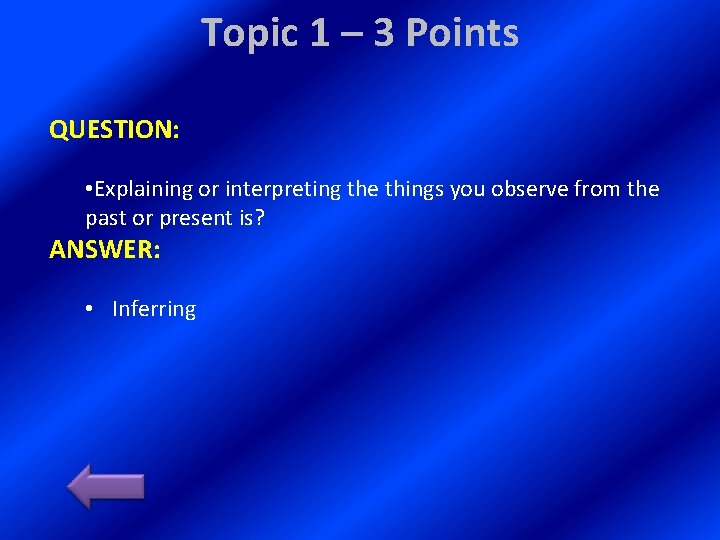 Topic 1 – 3 Points

QUESTION:

•Explaining or interpreting the things you observe from the past or present is?

ANSWER:

• Inferring